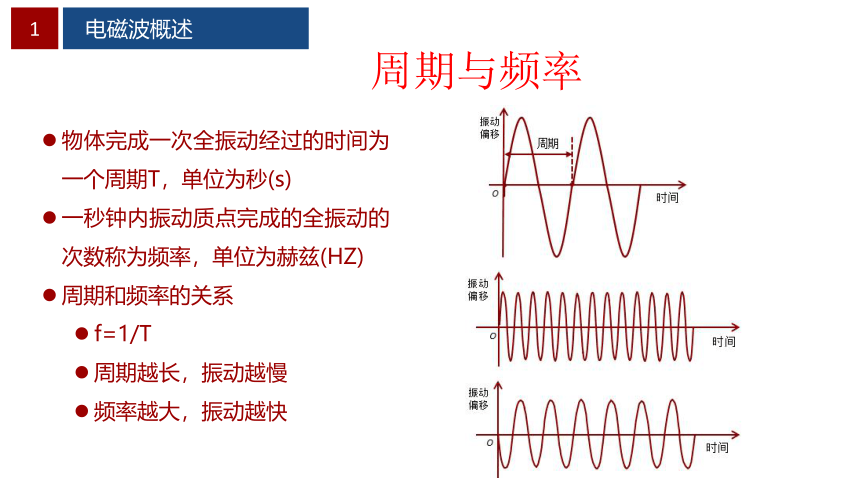 1 电磁波概述

周期与频率

● 物体完成一次全振动经过的时间为一个周期T，单位为秒(s)

● 一秒钟内振动质点完成的全振动的次数称为频率，单位为赫兹(HZ)

● 周期和频率的关系

● f=1/T

● 周期越长，振动越慢

● 频率越大，振动越快

振动偏移
周期
O
时间

振动偏移
O
时间

振动偏移
O
时间